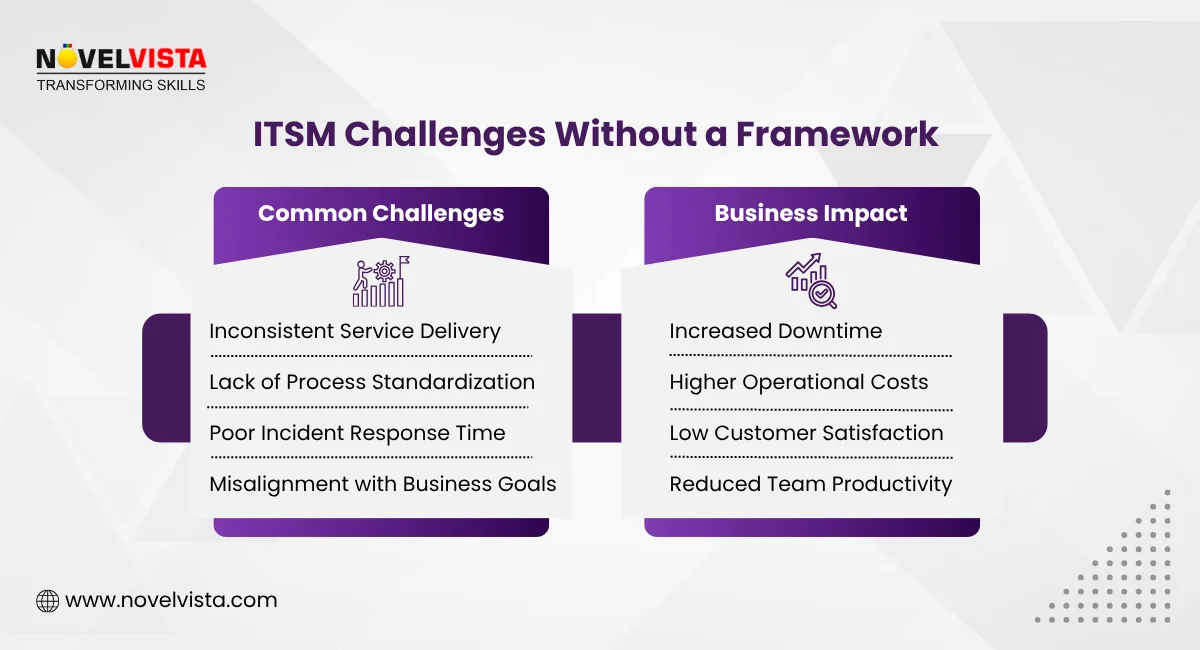 NOVELVISTA
TRANSFORMING SKILLS

ITSM Challenges Without a Framework

Common Challenges

Inconsistent Service Delivery
Lack of Process Standardization
Poor Incident Response Time
Misalignment with Business Goals

Business Impact

Increased Downtime
Higher Operational Costs
Low Customer Satisfaction
Reduced Team Productivity

www.novelvista.com